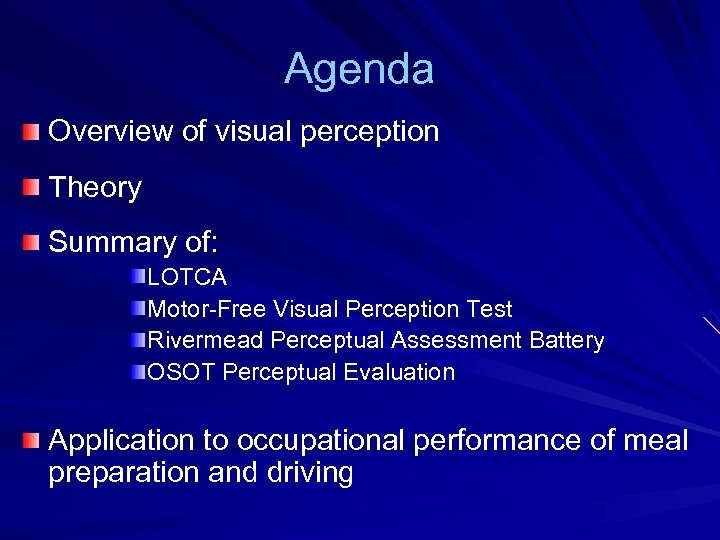 Agenda

Overview of visual perception

Theory

Summary of:

LOTCA

Motor-Free Visual Perception Test

Rivermead Perceptual Assessment Battery

OSOT Perceptual Evaluation

Application to occupational performance of meal preparation and driving